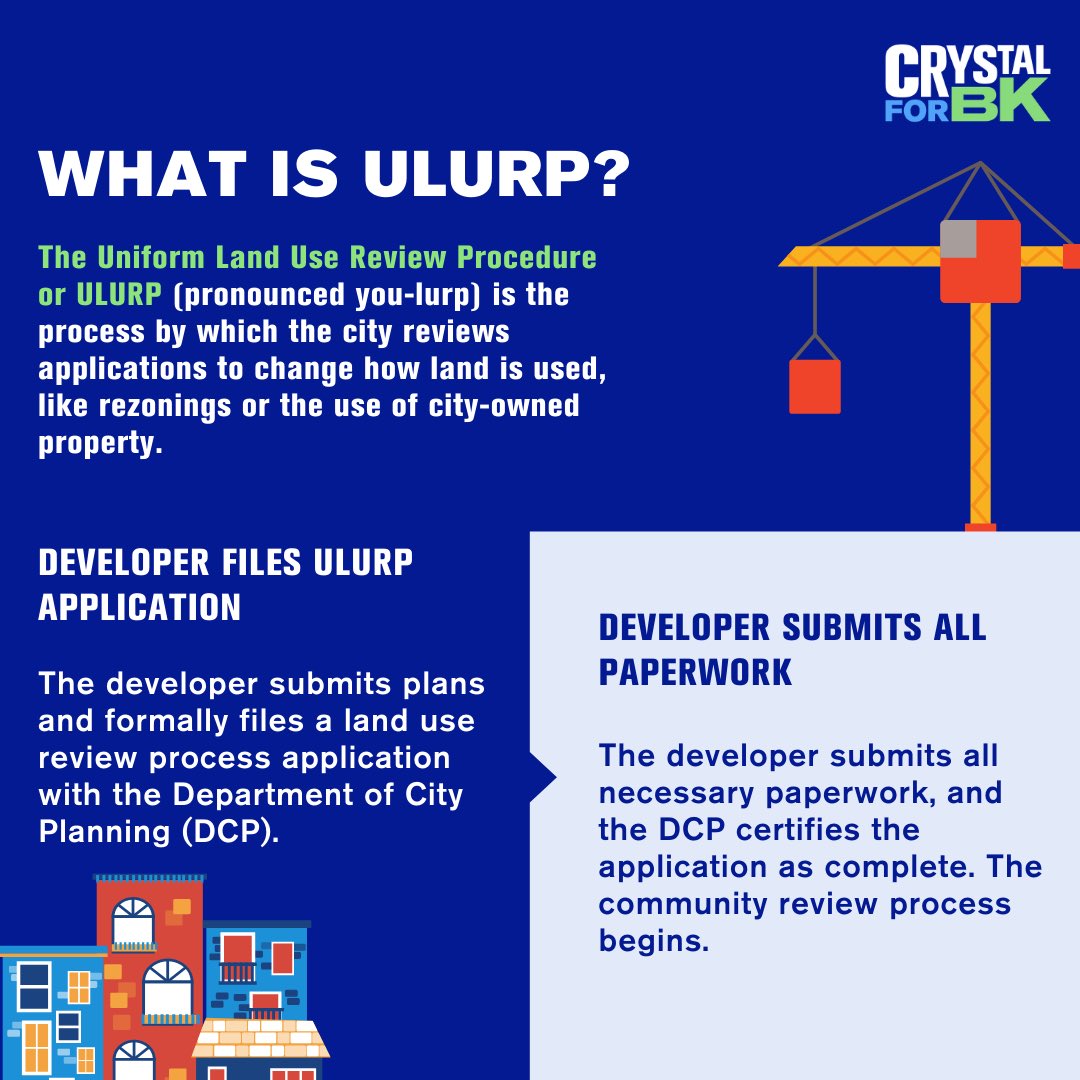 CRYSTAL FOR BK

WHAT IS ULURP?

The Uniform Land Use Review Procedure or ULURP (pronounced you-lurp) is the process by which the city reviews applications to change how land is used, like rezonings or the use of city-owned property.

DEVELOPER FILES ULURP APPLICATION

The developer submits plans and formally files a land use review process application with the Department of City Planning (DCP).

DEVELOPER SUBMITS ALL PAPERWORK

The developer submits all necessary paperwork, and the DCP certifies the application as complete. The community review process begins.